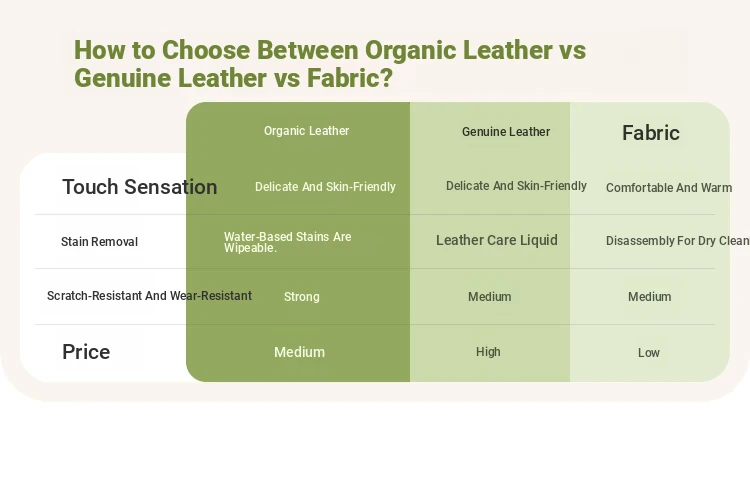 How to Choose Between Organic Leather vs Genuine Leather vs Fabric?

| | Organic Leather | Genuine Leather | Fabric |
|---|---|---|---|
| Touch Sensation | Delicate And Skin-Friendly | Delicate And Skin-Friendly | Comfortable And Warm |
| Stain Removal | Water-Based Stains Are Wipeable. | Leather Care Liquid | Disassembly For Dry Clean |
| Scratch-Resistant And Wear-Resistant | Strong | Medium | Medium |
| Price | Medium | High | Low |